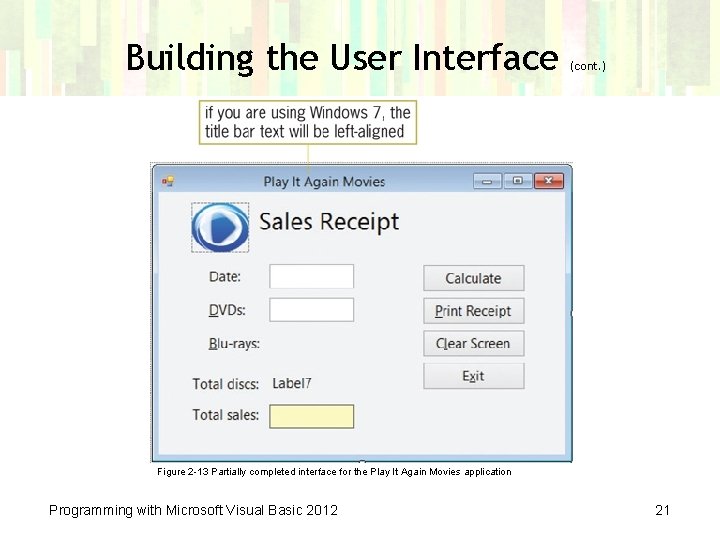 Building the User Interface (cont.)

if you are using Windows 7, the title bar text will be left-aligned

Play It Again Movies

Sales Receipt

Date:

DVDs:

Blu-rays:

Total discs: Label7

Total sales:

Calculate

Print Receipt

Clear Screen

Exit

Figure 2-13 Partially completed interface for the Play It Again Movies application

Programming with Microsoft Visual Basic 2012

21